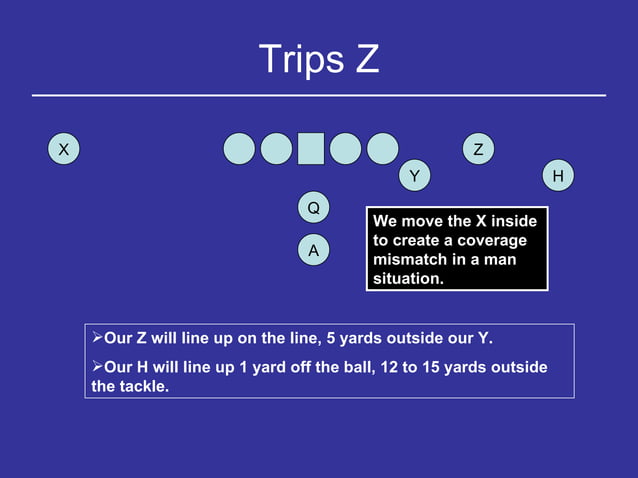 Trips Z

X

Z

Y

H

Q

A

We move the X inside to create a coverage mismatch in a man situation.

➢Our Z will line up on the line, 5 yards outside our Y.

➢Our H will line up 1 yard off the ball, 12 to 15 yards outside the tackle.